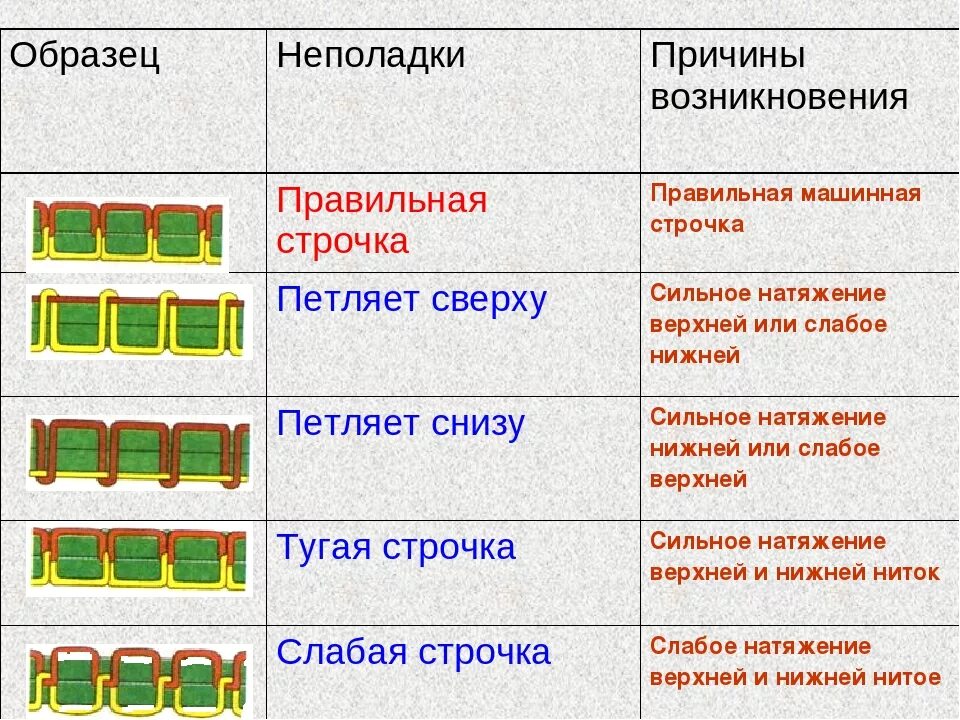 | Образец | Неполадки | Причины возникновения |
|---|---|---|
| | Правильная строчка | Правильная машинная строчка |
| | Петляет сверху | Сильное натяжение верхней или слабое нижней |
| | Петляет снизу | Сильное натяжение нижней или слабое верхней |
| | Тугая строчка | Сильное натяжение верхней и нижней ниток |
| | Слабая строчка | Слабое натяжение верхней и нижней нитое |